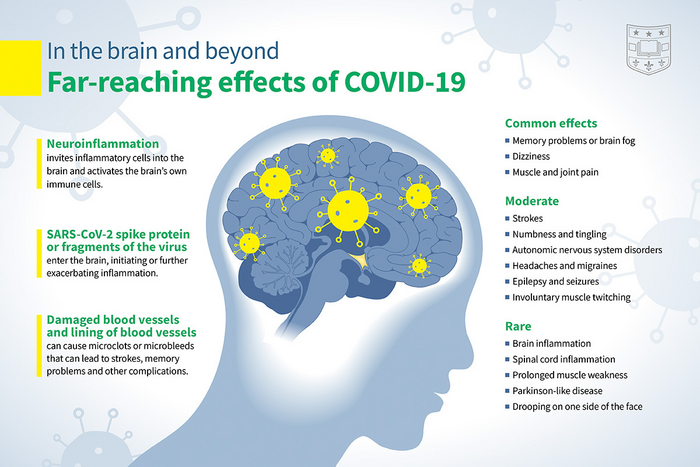 In the brain and beyond
Far-reaching effects of COVID-19

Neuroinflammation
invites inflammatory cells into the brain and activates the brain's own immune cells.

SARS-CoV-2 spike protein or fragments of the virus
enter the brain, initiating or further exacerbating inflammation.

Damaged blood vessels and lining of blood vessels
can cause microclots or microbleeds that can lead to strokes, memory problems and other complications.

Common effects
- Memory problems or brain fog
- Dizziness
- Muscle and joint pain

Moderate
- Strokes
- Numbness and tingling
- Autonomic nervous system disorders
- Headaches and migraines
- Epilepsy and seizures
- Involuntary muscle twitching

Rare
- Brain inflammation
- Spinal cord inflammation
- Prolonged muscle weakness
- Parkinson-like disease
- Drooping on one side of the face